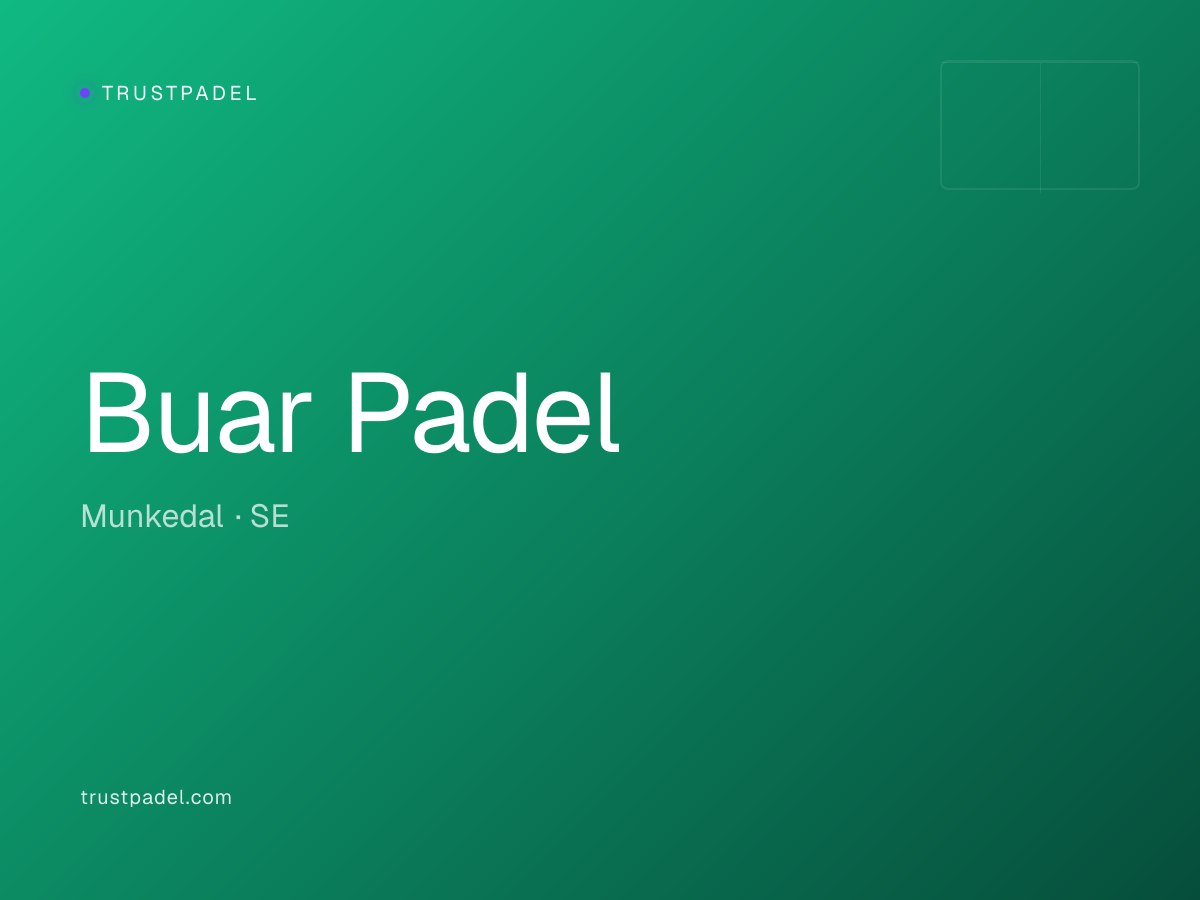 TRUSTPADEL

Buar Padel

Munkedal · SE

trustpadel.com